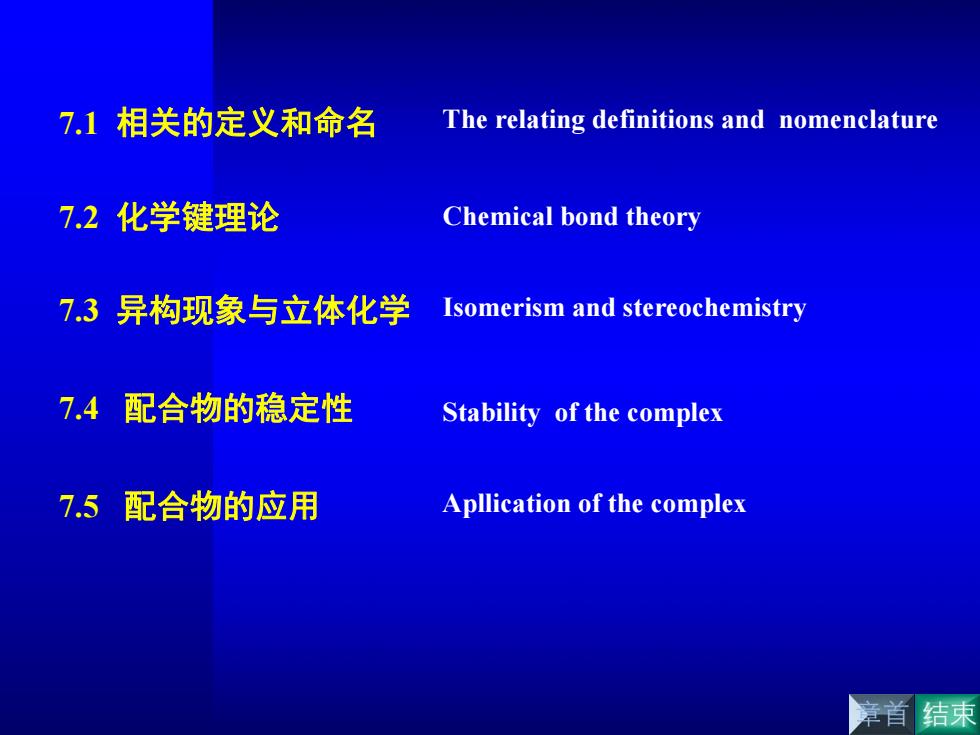 7.1 相关的定义和命名 The relating definitions and nomenclature

7.2 化学键理论 Chemical bond theory

7.3 异构现象与立体化学 Isomerism and stereochemistry

7.4 配合物的稳定性 Stability of the complex

7.5 配合物的应用 Apllication of the complex

章首 结束